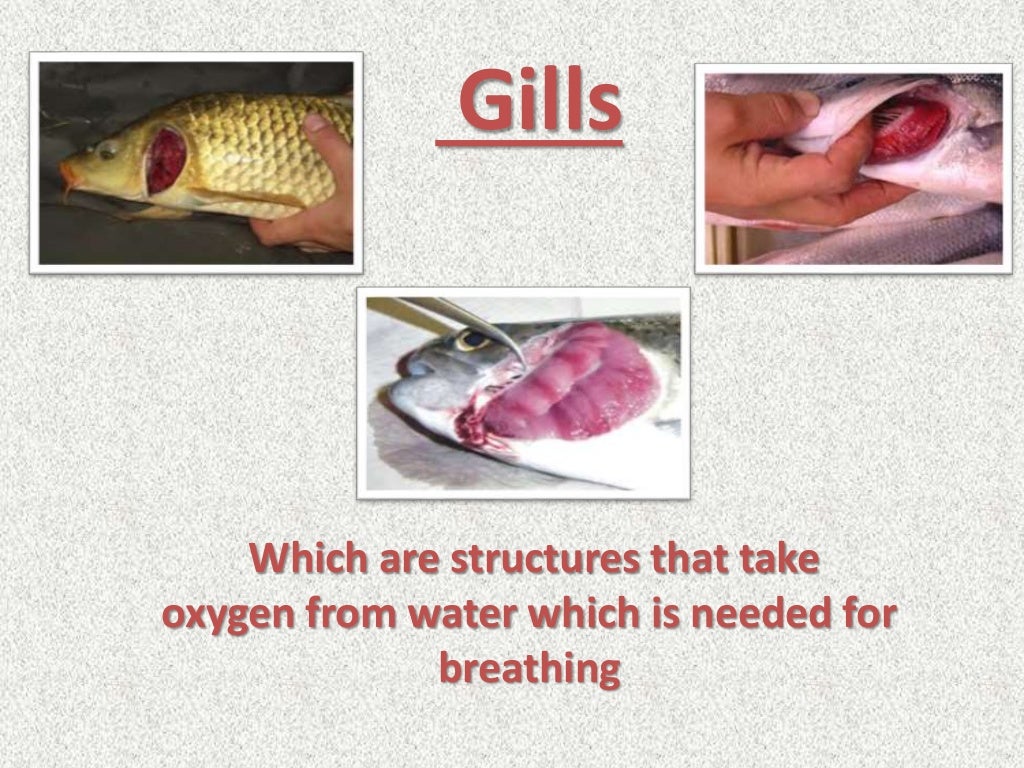 Gills

Which are structures that take oxygen from water which is needed for breathing